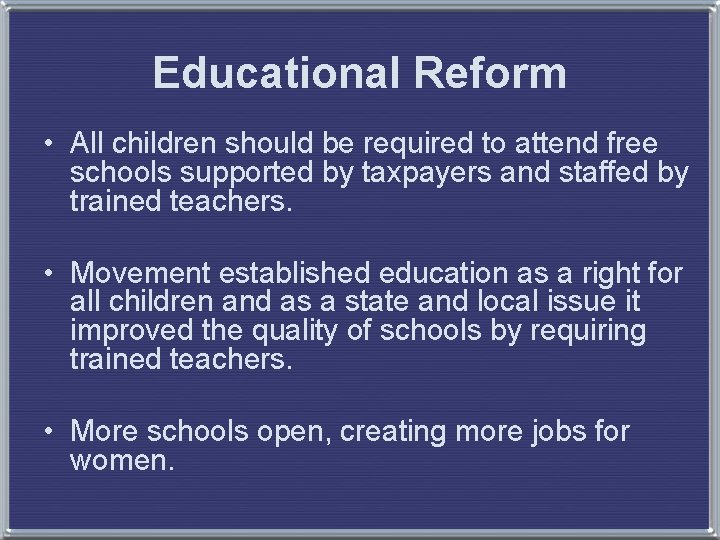 Educational Reform

• All children should be required to attend free schools supported by taxpayers and staffed by trained teachers.

• Movement established education as a right for all children and as a state and local issue it improved the quality of schools by requiring trained teachers.

• More schools open, creating more jobs for women.